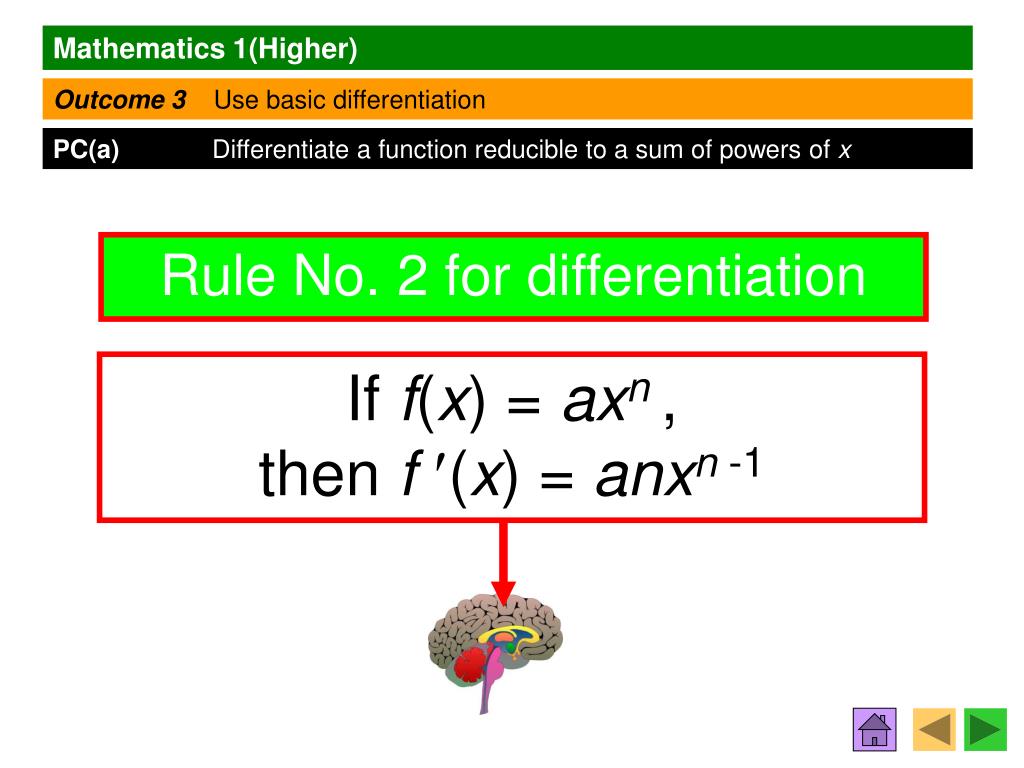 Mathematics 1(Higher)

Outcome 3 Use basic differentiation

PC(a) Differentiate a function reducible to a sum of powers of $x$

Rule No. 2 for differentiation

If $f(x) = ax^n$,
then $f'(x) = anx^{n-1}$